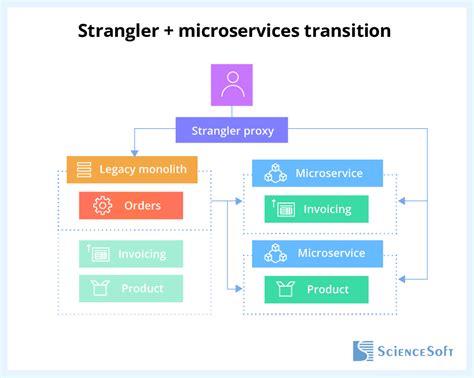 Strangler + microservices transition

Strangler proxy

Legacy monolith

Orders

Invoicing

Product

Microservice

Invoicing

Microservice

Product

ScienceSoft